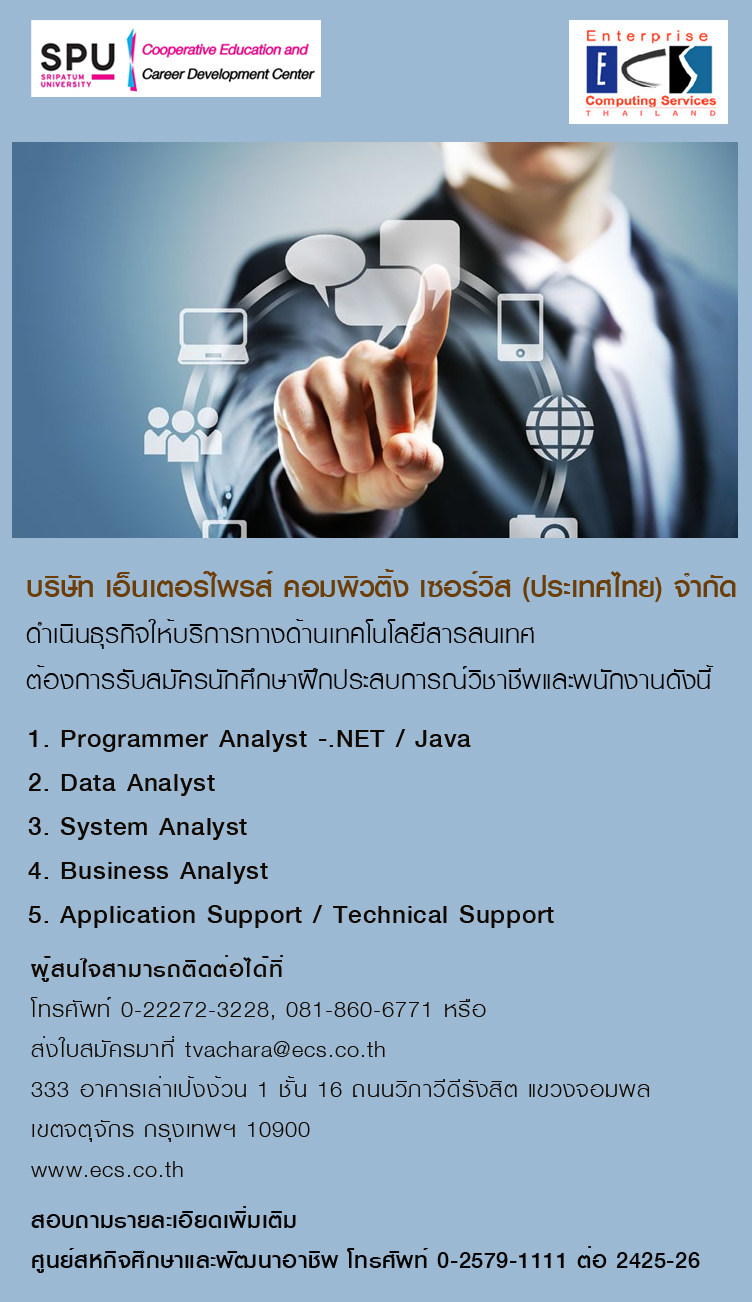 SPU SRIPATUM UNIVERSITY
Cooperative Education and Career Development Center

Enterprise
ECS
Computing Services
THAILAND

บริษัท เอ็นเตอร์ไพรส์ คอมพิวติ้ง เซอร์วิส (ประเทศไทย) จำกัด
ดำเนินธุรกิจให้บริการทางด้านเทคโนโลยีสารสนเทศ
ต้องการรับสมัครนักศึกษาฝึกประสบการณ์วิชาชีพและพนักงานดังนี้

1. Programmer Analyst -.NET / Java
2. Data Analyst
3. System Analyst
4. Business Analyst
5. Application Support / Technical Support

ผู้สนใจสามารถติดต่อได้ที่
โทรศัพท์ 0-22272-3228, 081-860-6771 หรือ
ส่งใบสมัครมาที่ tvachara@ecs.co.th
333 อาคารเล่าเป้งง้วน 1 ชั้น 16 ถนนวิภาวดีรังสิต แขวงจอมพล
เขตจตุจักร กรุงเทพฯ 10900
www.ecs.co.th

สอบถามรายละเอียดเพิ่มเติม
ศูนย์สหกิจศึกษาและพัฒนาอาชีพ โทรศัพท์ 0-2579-1111 ต่อ 2425-26